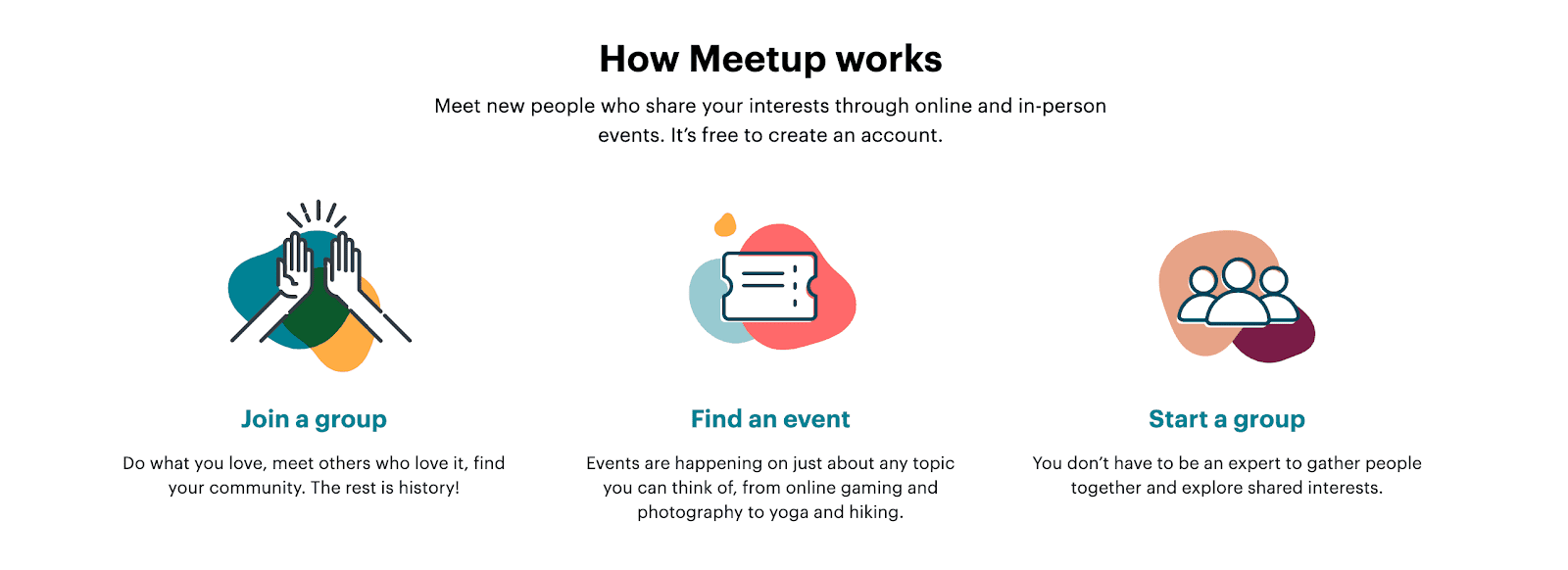 How Meetup works

Meet new people who share your interests through online and in-person events. It's free to create an account.

Join a group

Do what you love, meet others who love it, find your community. The rest is history!

Find an event

Events are happening on just about any topic you can think of, from online gaming and photography to yoga and hiking.

Start a group

You don't have to be an expert to gather people together and explore shared interests.